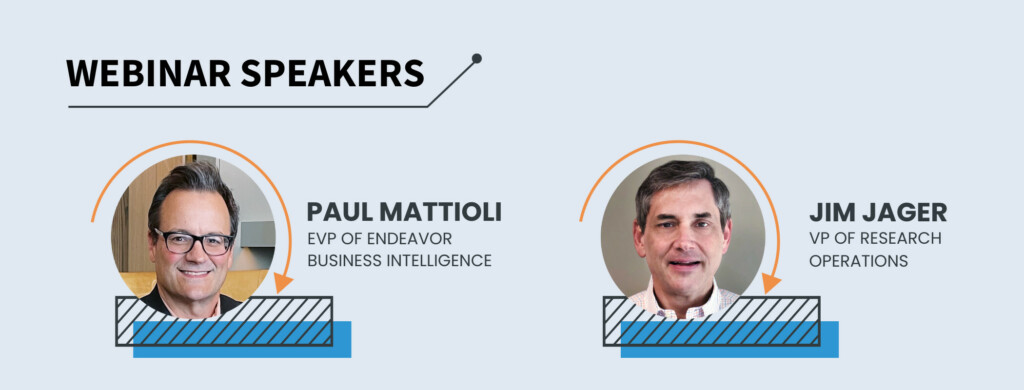 WEBINAR SPEAKERS

PAUL MATTIOLI
EVP OF ENDEAVOR BUSINESS INTELLIGENCE

JIM JAGER
VP OF RESEARCH OPERATIONS